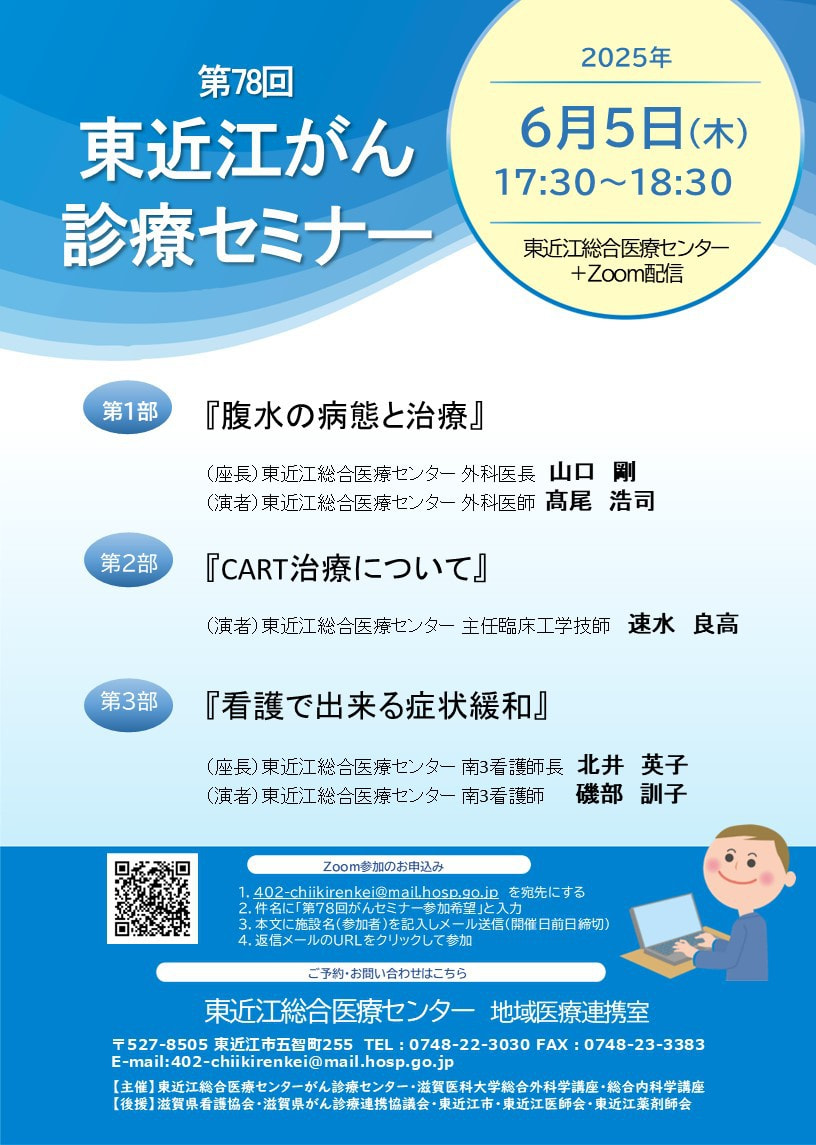 第78回
東近江がん
診療セミナー

2025年
6月5日(木)
17:30～18:30
東近江総合医療センター
＋Zoom配信

第1部
『腹水の病態と治療』
(座長)東近江総合医療センター 外科医長 山口 剛
(演者)東近江総合医療センター 外科医師 髙尾 浩司

第2部
『CART治療について』
(演者)東近江総合医療センター 主任臨床工学技師 速水 良高

第3部
『看護で出来る症状緩和』
(座長)東近江総合医療センター 南3看護師長 北井 英子
(演者)東近江総合医療センター 南3看護師 磯部 訓子

Zoom参加のお申込み
1. 402-chiikirenkei@mail.hosp.go.jp を宛先にする
2. 件名に「第78回がんセミナー参加希望」と入力
3. 本文に施設名(参加者)を記入しメール送信(開催日前日締切)
4. 返信メールのURLをクリックして参加

ご予約・お問い合わせはこちら
東近江総合医療センター 地域医療連携室
〒527-8505 東近江市五智町255 TEL：0748-22-3030 FAX：0748-23-3383
E-mail:402-chiikirenkei@mail.hosp.go.jp

【主催】東近江総合医療センターがん診療センター・滋賀医科大学総合外科学講座・総合内科学講座
【後援】滋賀県看護協会・滋賀県がん診療連携協議会・東近江市・東近江医師会・東近江薬剤師会